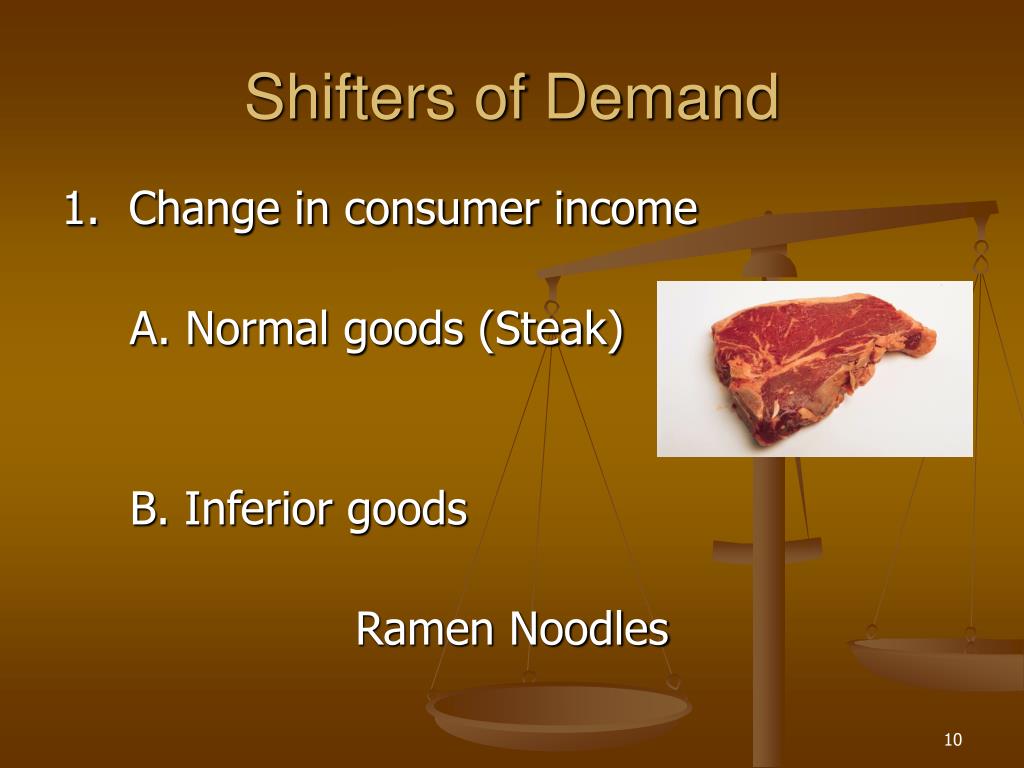 Shifters of Demand

1. Change in consumer income

A. Normal goods (Steak)

B. Inferior goods

Ramen Noodles

10